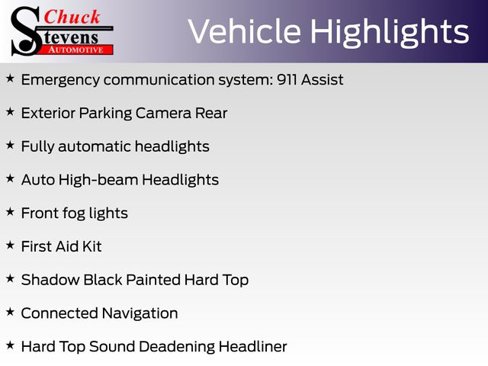 Chuck Stevens AUTOMOTIVE

Vehicle Highlights

★ Emergency communication system: 911 Assist

★ Exterior Parking Camera Rear

★ Fully automatic headlights

★ Auto High-beam Headlights

★ Front fog lights

★ First Aid Kit

★ Shadow Black Painted Hard Top

★ Connected Navigation

★ Hard Top Sound Deadening Headliner